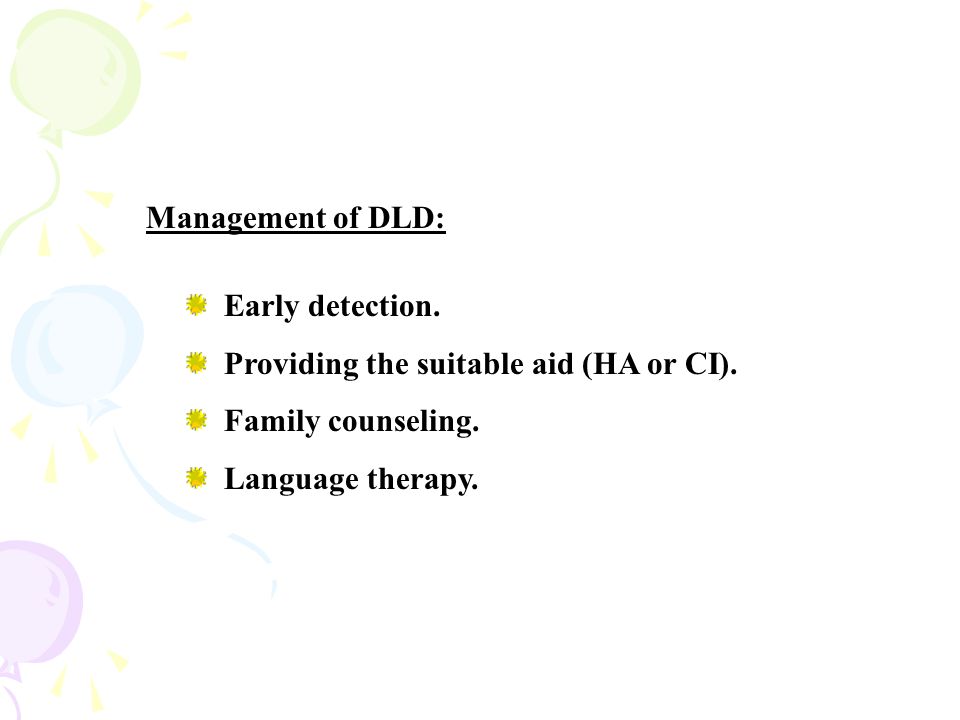 Management of DLD:

Early detection.

Providing the suitable aid (HA or CI).

Family counseling.

Language therapy.